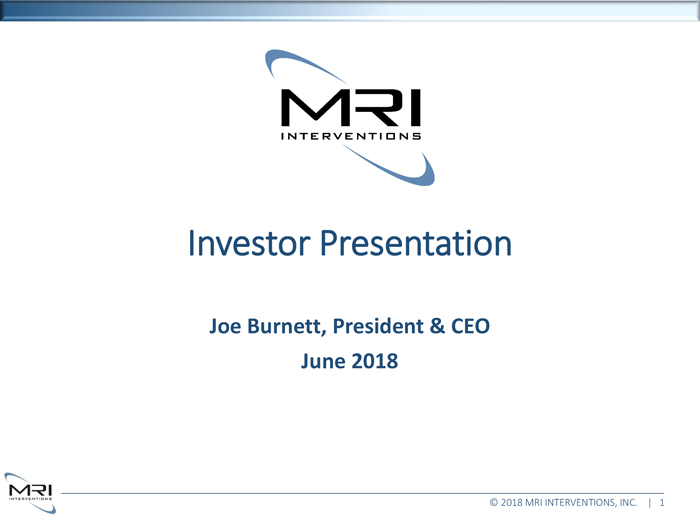 MRI
INTERVENTIONS

Investor Presentation

Joe Burnett, President & CEO
June 2018

MRI
INTERVENTIONS

© 2018 MRI INTERVENTIONS, INC. | 1